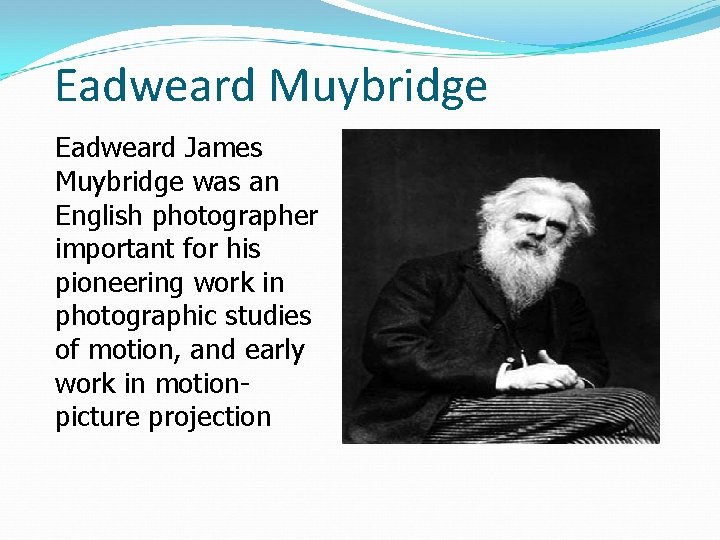 Eadweard Muybridge

Eadweard James Muybridge was an English photographer important for his pioneering work in photographic studies of motion, and early work in motion-picture projection